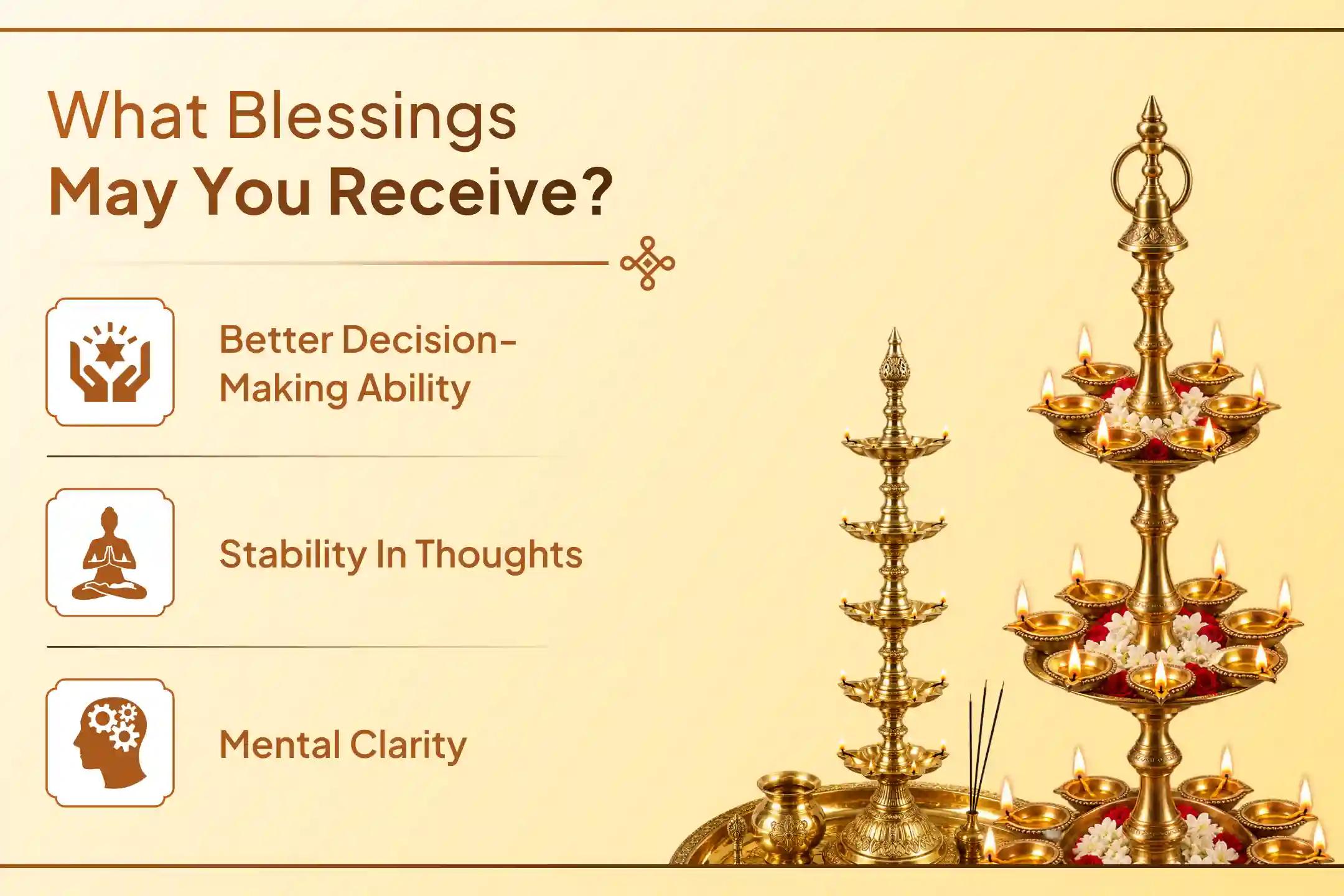 What Blessings
May You Receive?

Better Decision-Making Ability

Stability In Thoughts

Mental Clarity